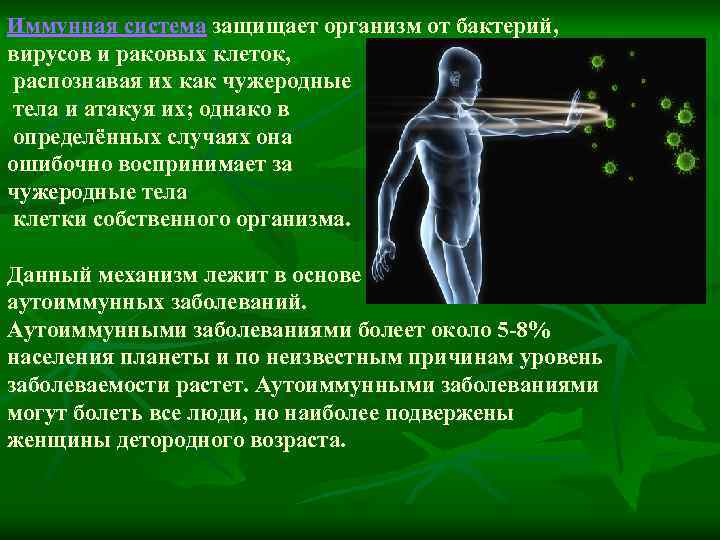 Иммунная система защищает организм от бактерий, вирусов и раковых клеток, распознавая их как чужеродные тела и атакуя их; однако в определённых случаях она ошибочно воспринимает за чужеродные тела клетки собственного организма.

Данный механизм лежит в основе аутоиммунных заболеваний. Аутоиммунными заболеваниями болеет около 5-8% населения планеты и по неизвестным причинам уровень заболеваемости растет. Аутоиммунными заболеваниями могут болеть все люди, но наиболее подвержены женщины детородного возраста.